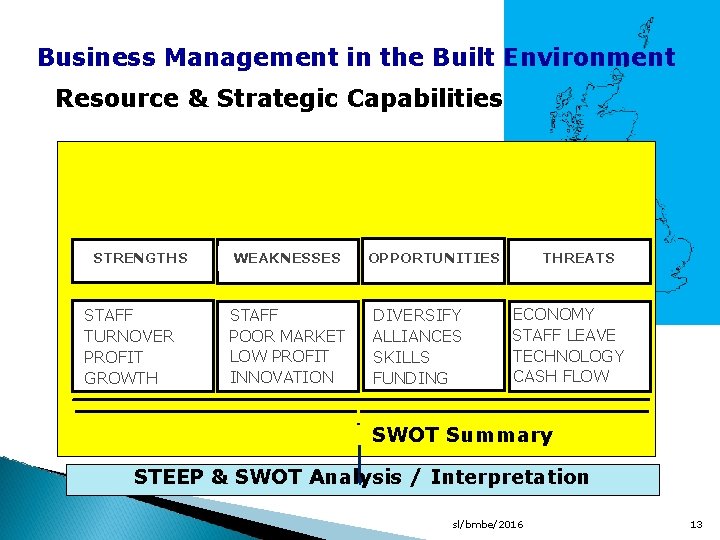 Business Management in the Built Environment

Resource & Strategic Capabilities

| STRENGTHS | WEAKNESSES | OPPORTUNITIES | THREATS |
|---|---|---|---|
| STAFF TURNOVER PROFIT GROWTH | STAFF POOR MARKET LOW PROFIT INNOVATION | DIVERSIFY ALLIANCES SKILLS FUNDING | ECONOMY STAFF LEAVE TECHNOLOGY CASH FLOW |

SWOT Summary

STEEP & SWOT Analysis / Interpretation

sl/bmbe/2016

13